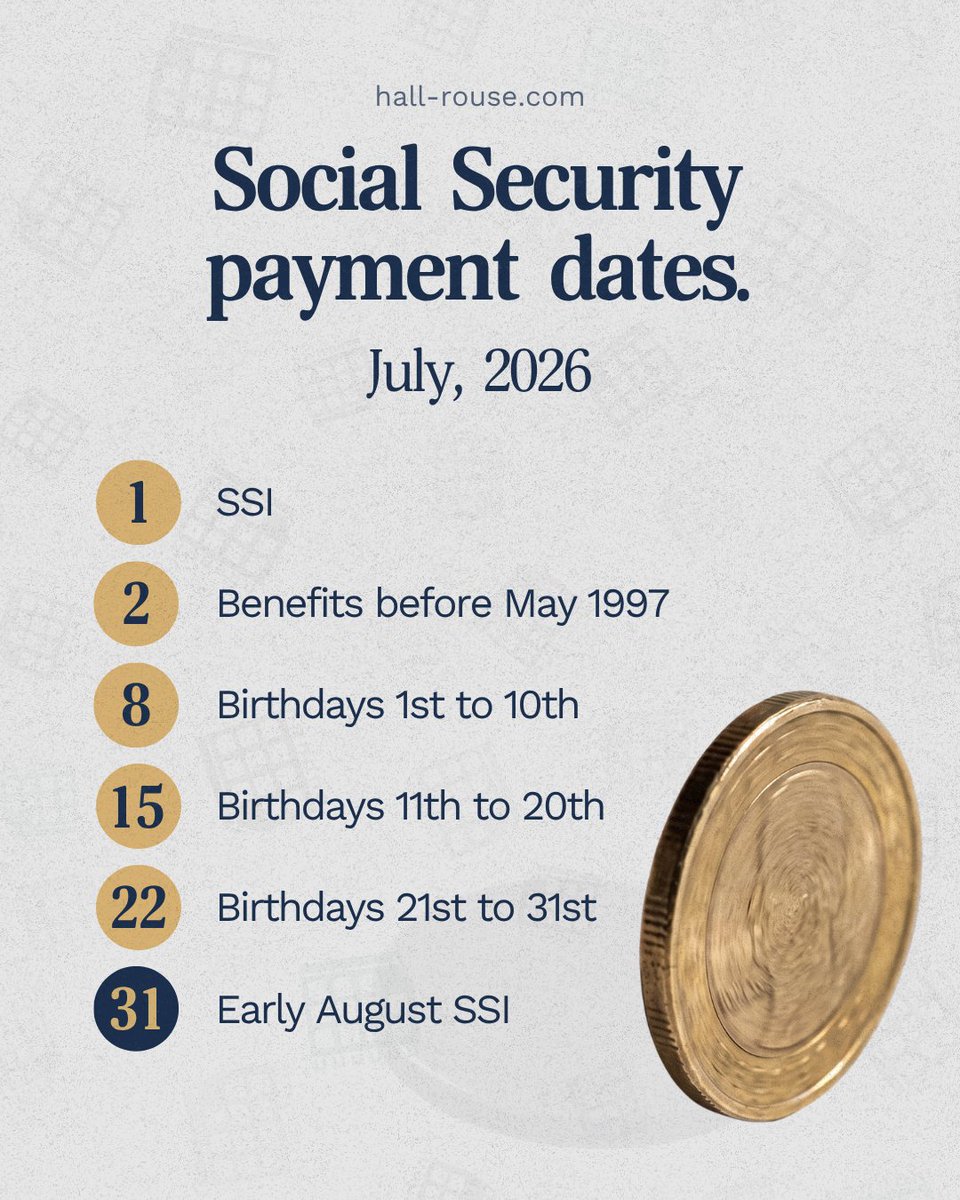 hall-rouse.com

Social Security payment dates.

July, 2026

1 SSI

2 Benefits before May 1997

8 Birthdays 1st to 10th

15 Birthdays 11th to 20th

22 Birthdays 21st to 31st

31 Early August SSI